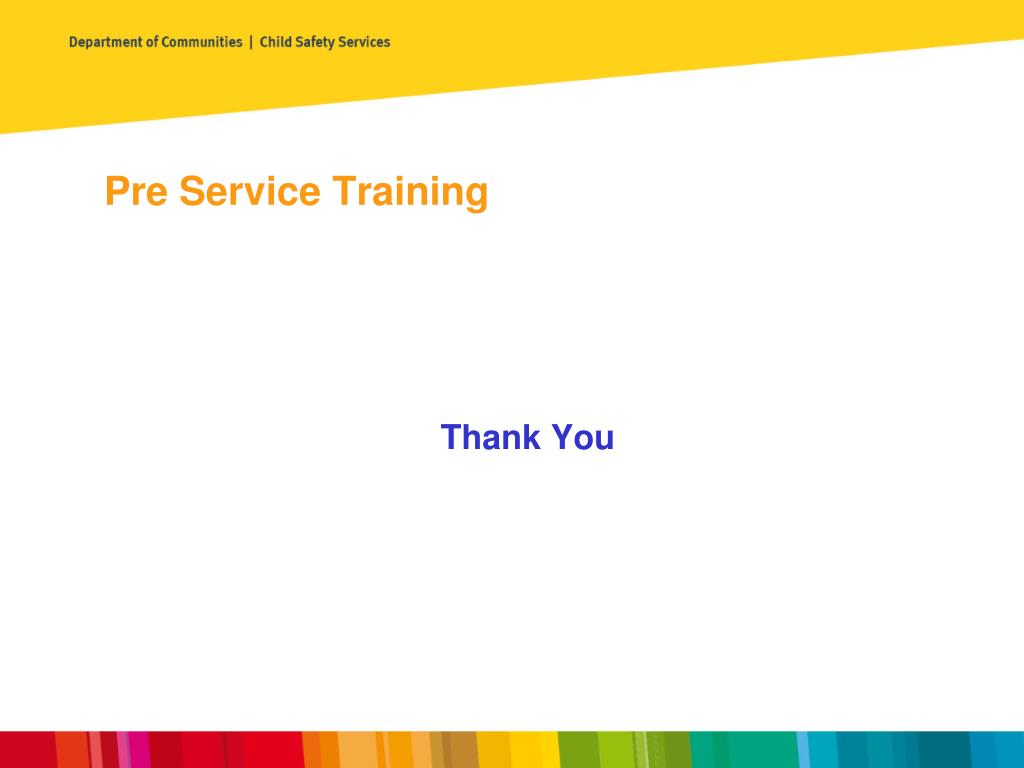 Department of Communities | Child Safety Services

Pre Service Training

Thank You